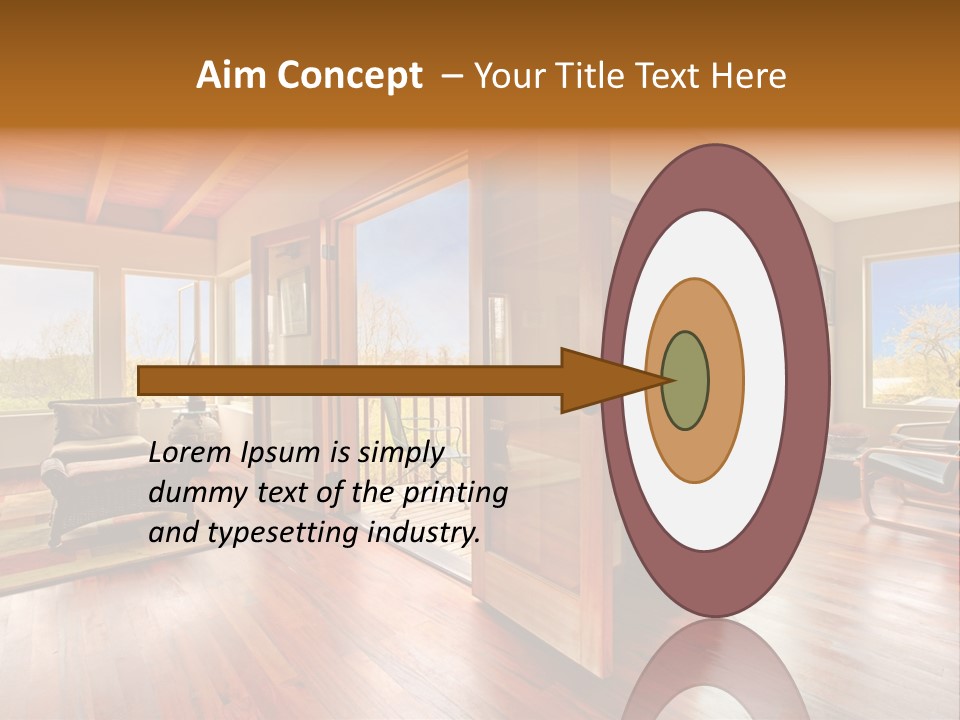 Aim Concept – Your Title Text Here

Lorem Ipsum is simply dummy text of the printing and typesetting industry.